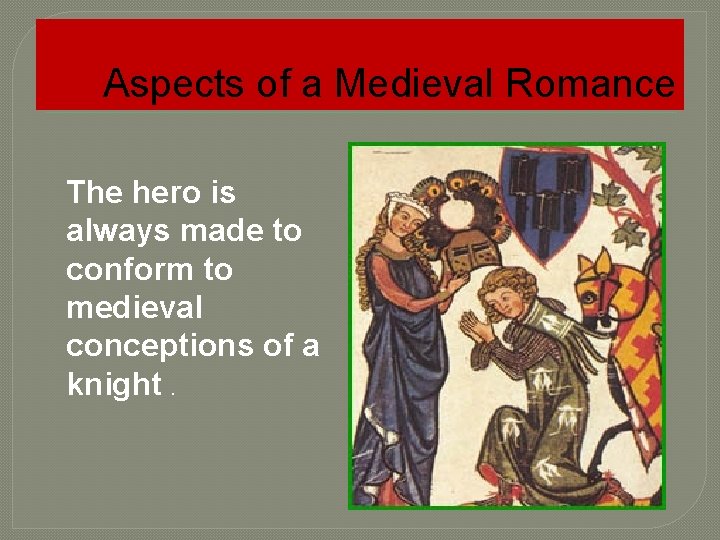 Aspects of a Medieval Romance

The hero is always made to conform to medieval conceptions of a knight .